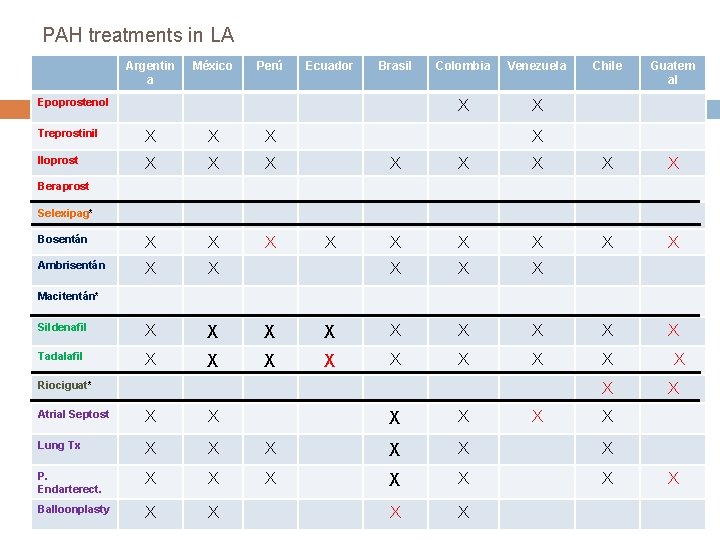 PAH treatments in LA

| | Argentina | México | Perú | Ecuador | Brasil | Colombia | Venezuela | Chile | Guatemal |
|---|---|---|---|---|---|---|---|---|---|
| Epoprostenol | | | | | | X | X | | |
| Treprostinil | X | X | X | | | | X | | |
| Iloprost | X | X | X | | X | X | X | X | X |
| Beraprost | | | | | | | | | |
| Selexipag* | | | | | | | | | |
| Bosentán | X | X | X | X | X | X | X | X | X |
| Ambrisentán | X | X | | | X | X | X | | |
| Macitentán* | | | | | | | | | |
| Sildenafil | X | X | X | X | X | X | X | X | X |
| Tadalafil | X | X | X | X | X | X | X | X | X |
| Riociguat* | | | | | | | | X | X |
| Atrial Septost | X | X | | | X | X | X | X | |
| Lung Tx | X | X | X | | X | X | | X | |
| P. Endarterect. | X | X | X | | X | X | | X | X |
| Balloonplasty | X | X | | | X | X | | | |